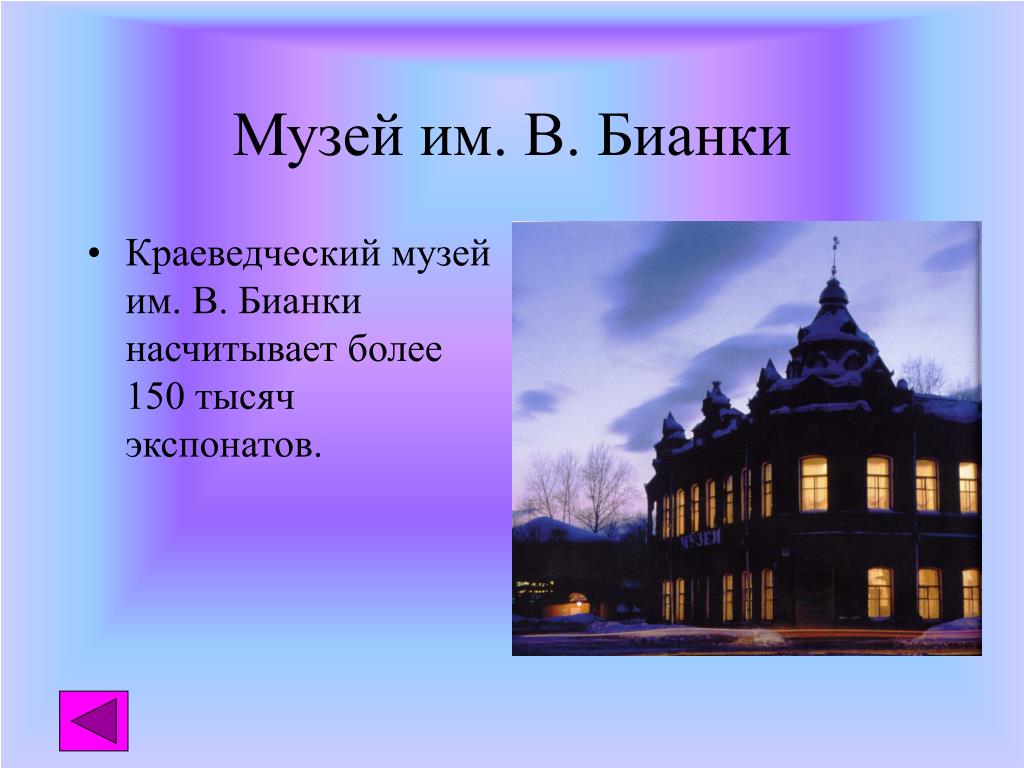 Музей им. В. Бианки

• Краеведческий музей им. В. Бианки насчитывает более 150 тысяч экспонатов.

МУЗЕЙ